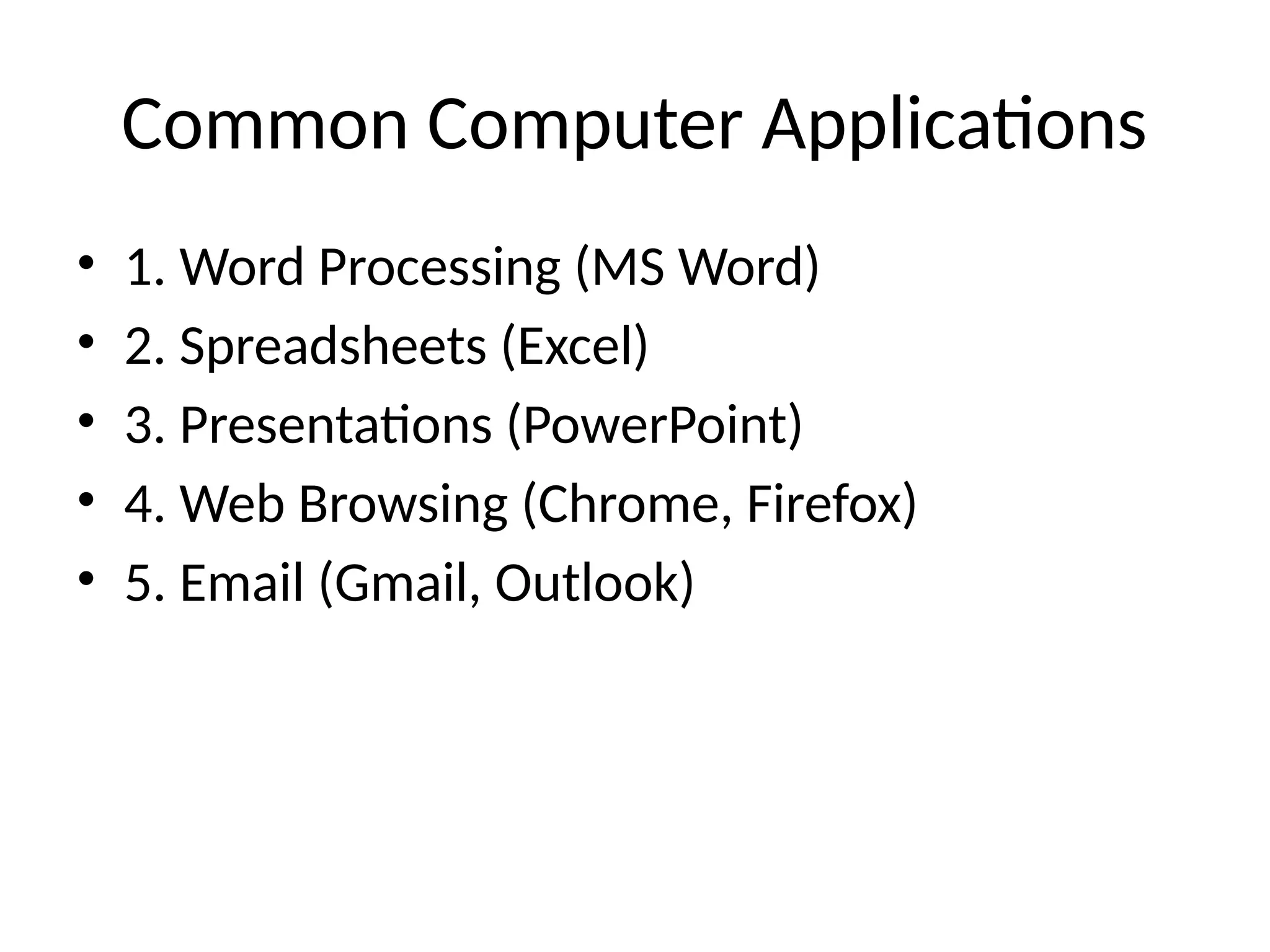 Common Computer Applications

• 1. Word Processing (MS Word)
• 2. Spreadsheets (Excel)
• 3. Presentations (PowerPoint)
• 4. Web Browsing (Chrome, Firefox)
• 5. Email (Gmail, Outlook)